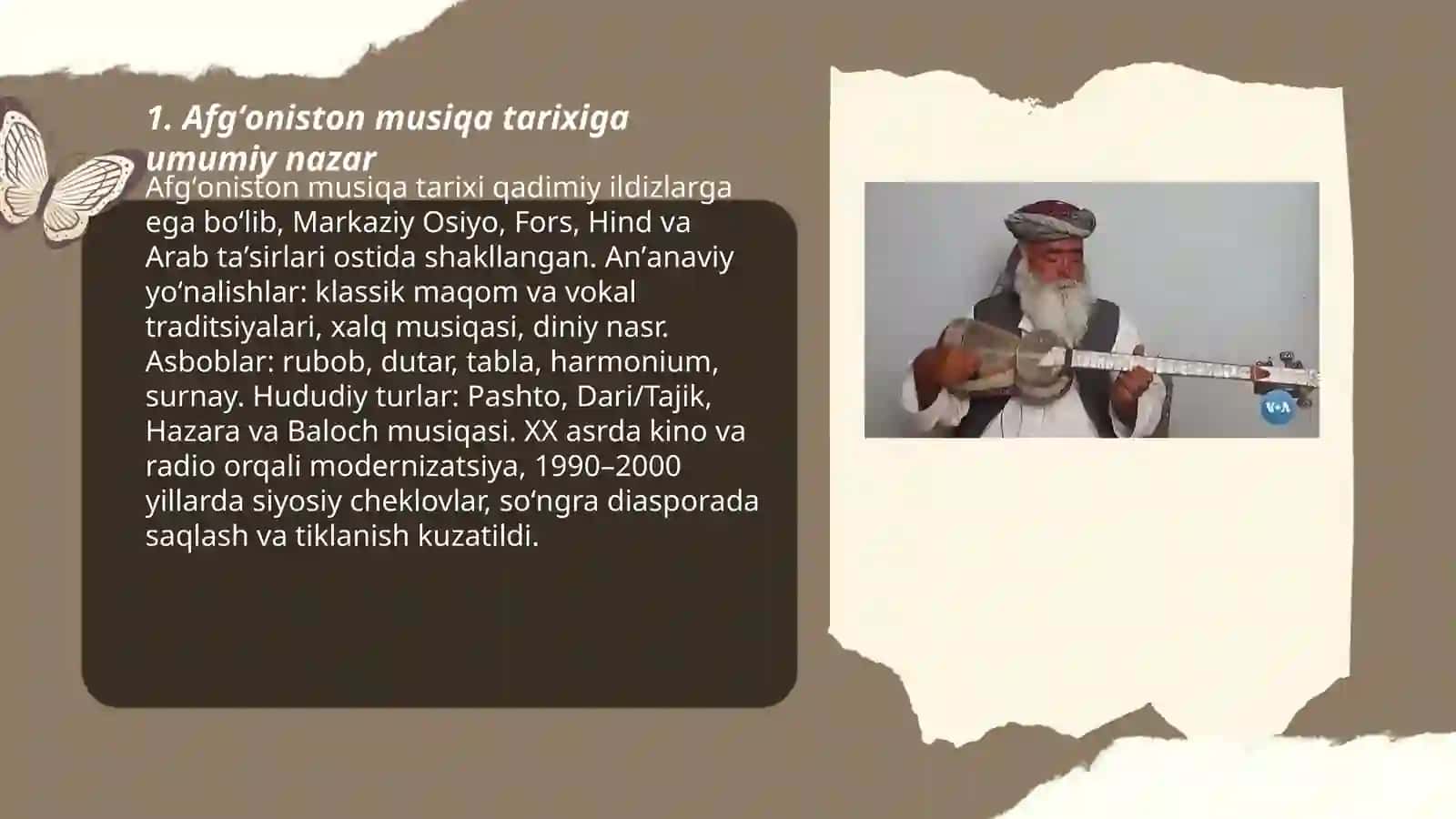 1. Afg‘oniston musiqa tarixiga umumiy nazar

Afg‘oniston musiqa tarixi qadimiy ildizlarga ega bo‘lib, Markaziy Osiyo, Fors, Hind va Arab ta’sirlari ostida shakllangan. An’anaviy yo‘nalishlar: klassik maqom va vokal traditsiyalari, xalq musiqasi, diniy nasr. Asboblar: rubob, dutar, tabla, harmonium, surnay. Hududiy turlar: Pashto, Dari/Tajik, Hazara va Baloch musiqasi. XX asrda kino va radio orqali modernizatsiya, 1990–2000 yillarda siyosiy cheklovlar, so‘ngra diasporada saqlash va tiklanish kuzatildi.

VOA